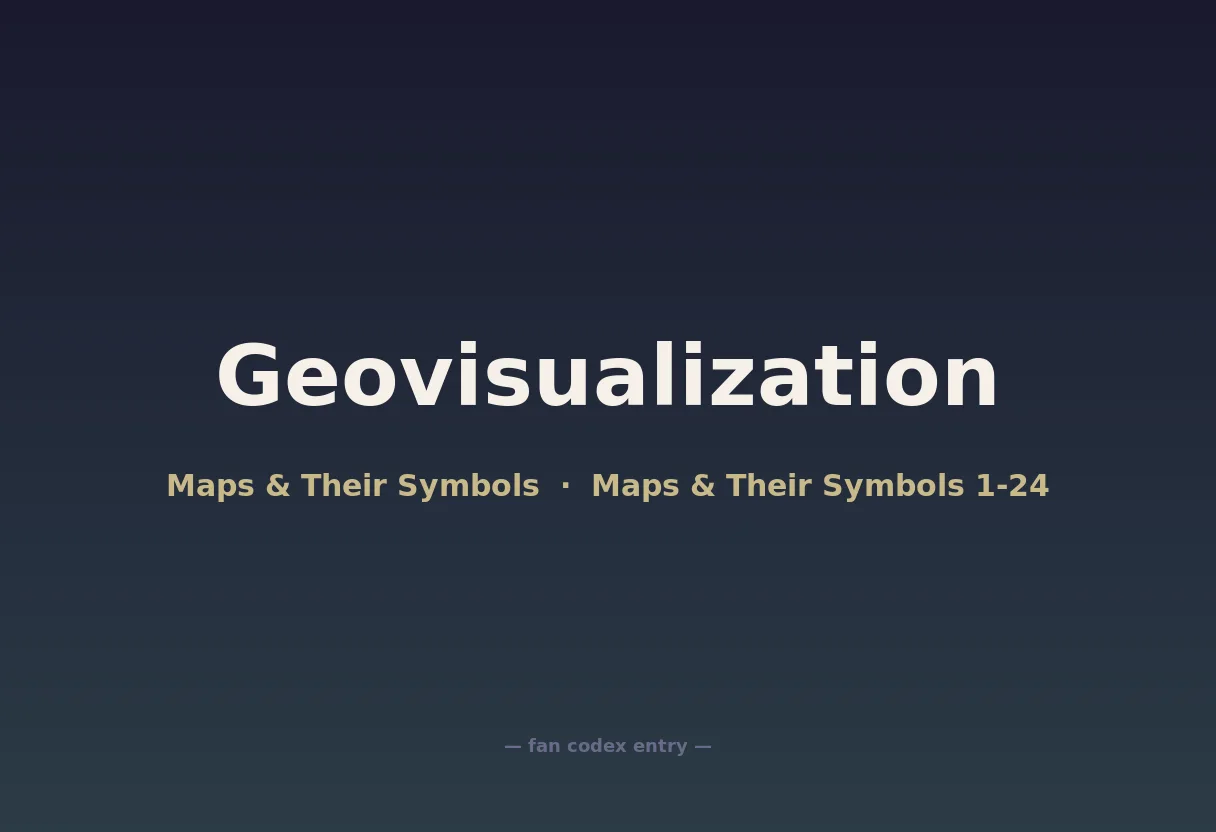 Geovisualization

Maps & Their Symbols · Maps & Their Symbols 1-24

— fan codex entry —